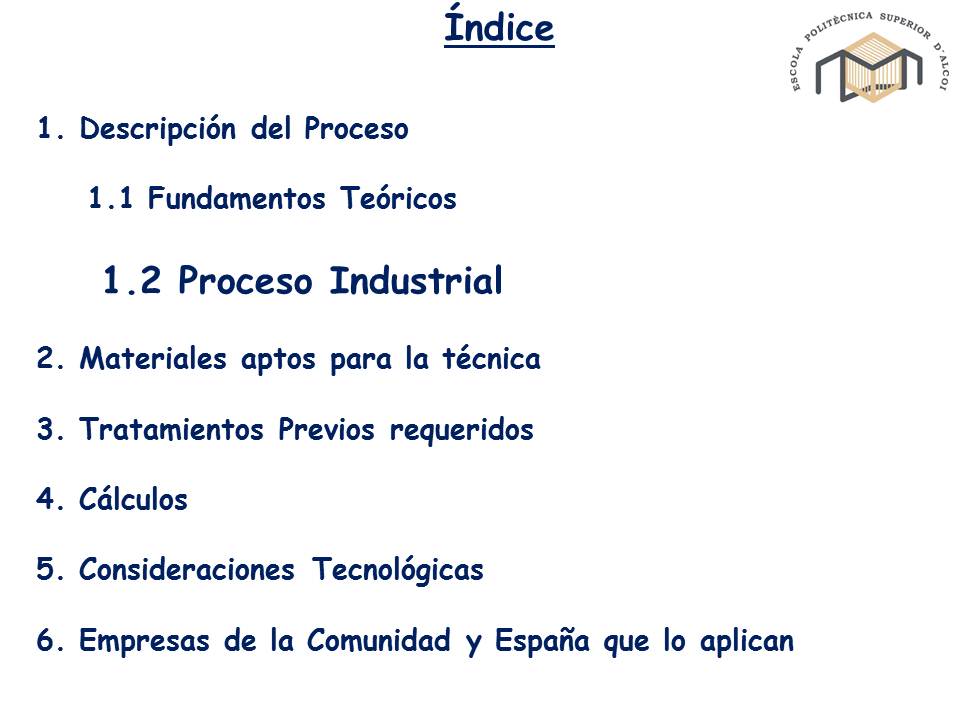 Índice

ESCOLA POLITÈCNICA SUPERIOR D'ALCOI

1. Descripción del Proceso

1.1 Fundamentos Teóricos

1.2 Proceso Industrial

2. Materiales aptos para la técnica

3. Tratamientos Previos requeridos

4. Cálculos

5. Consideraciones Tecnológicas

6. Empresas de la Comunidad y España que lo aplican